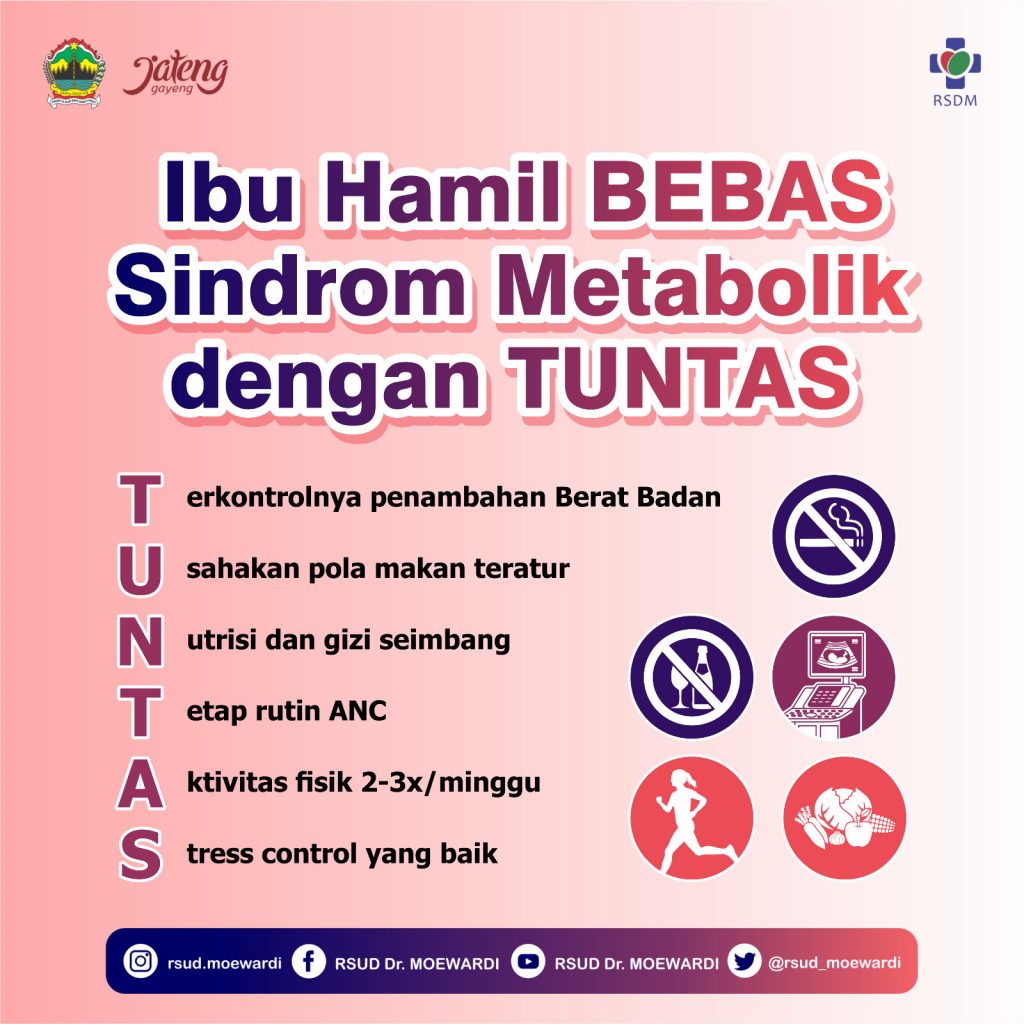 Jateng gayeng

RSDM

Ibu Hamil BEBAS Sindrom Metabolik dengan TUNTAS

T erkontrolnya penambahan Berat Badan

U sahakan pola makan teratur

N utrisi dan gizi seimbang

T etap rutin ANC

A ktivitas fisik 2-3x/minggu

S tress control yang baik

rsud.moewardi RSUD Dr. MOEWARDI RSUD Dr. MOEWARDI @rsud_moewardi